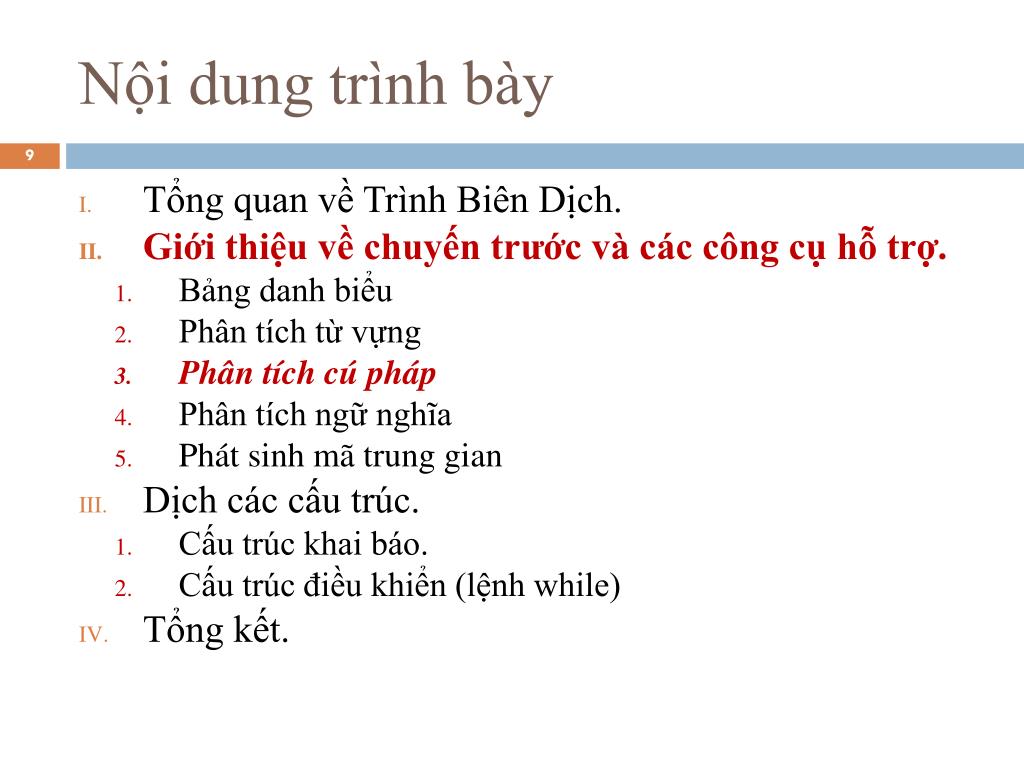 Nội dung trình bày

9

I. Tổng quan về Trình Biên Dịch.
II. Giới thiệu về chuyến trước và các công cụ hỗ trợ.
1. Bảng danh biểu
2. Phân tích từ vựng
3. Phân tích cú pháp
4. Phân tích ngữ nghĩa
5. Phát sinh mã trung gian
III. Dịch các cấu trúc.
1. Cấu trúc khai báo.
2. Cấu trúc điều khiển (lệnh while)
IV. Tổng kết.